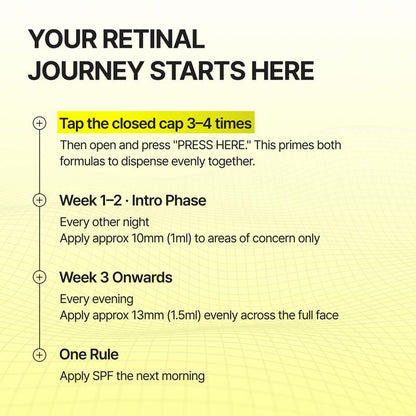 YOUR RETINAL JOURNEY STARTS HERE

Tap the closed cap 3–4 times

Then open and press "PRESS HERE." This primes both formulas to dispense evenly together.

Week 1–2 · Intro Phase

Every other night
Apply approx 10mm (1ml) to areas of concern only

Week 3 Onwards

Every evening
Apply approx 13mm (1.5ml) evenly across the full face

One Rule

Apply SPF the next morning